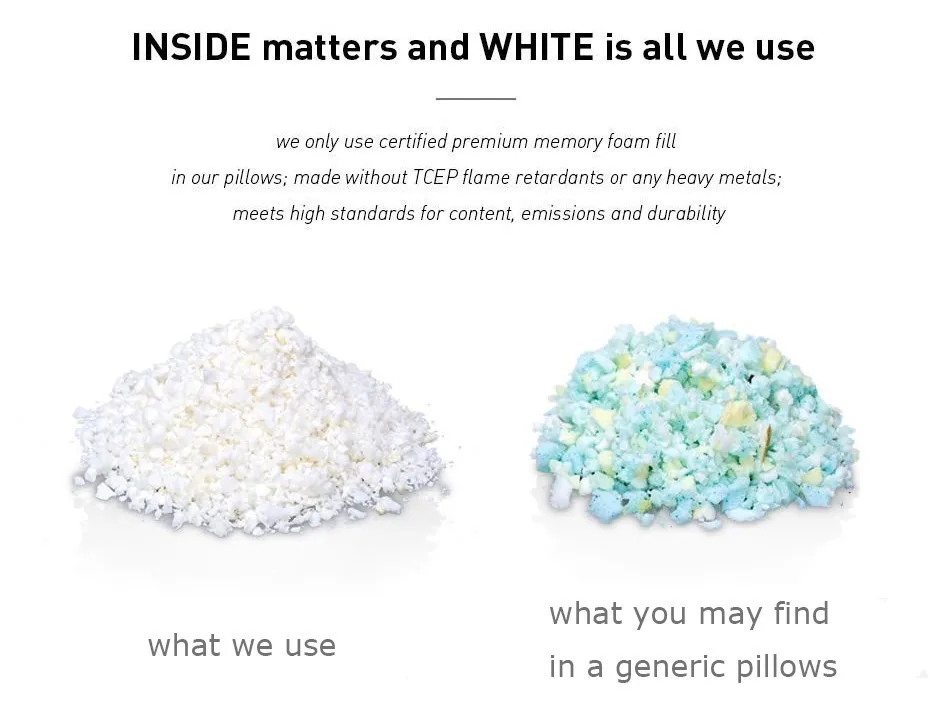 INSIDE matters and WHITE is all we use

we only use certified premium memory foam fill
in our pillows; made without TCEP flame retardants or any heavy metals;
meets high standards for content, emissions and durability

what we use

what you may find
in a generic pillows